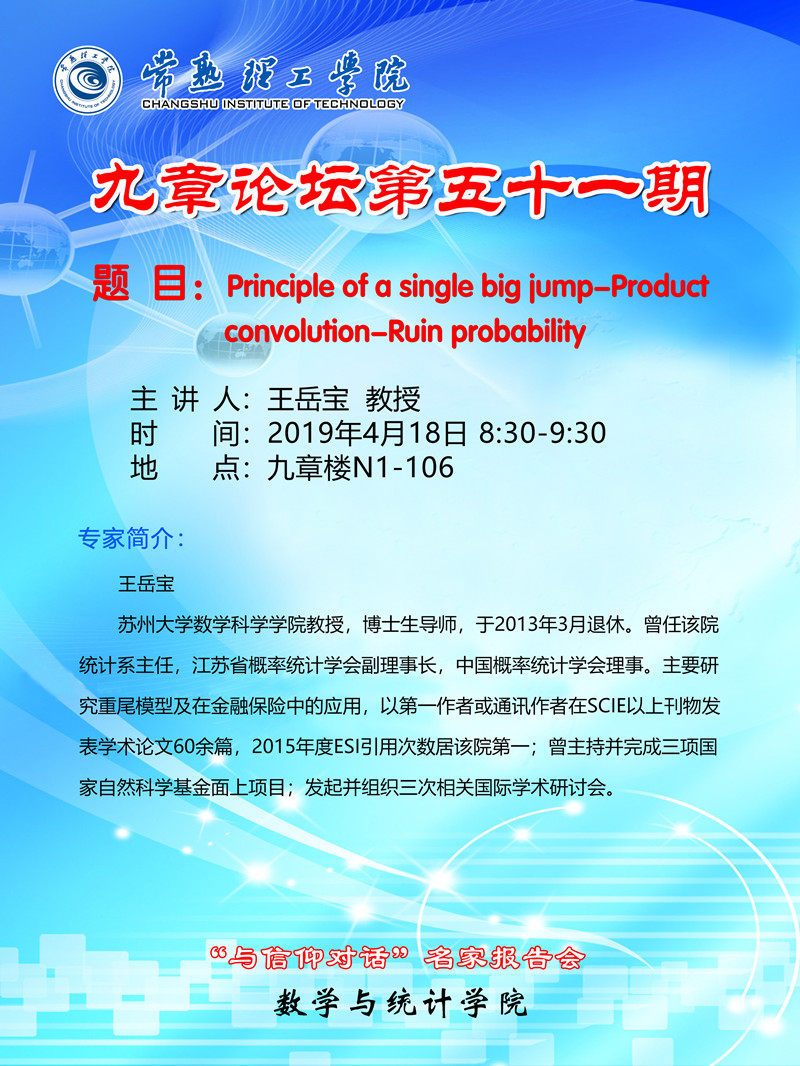 常熟理工学院
CHANGSHU INSTITUTE OF TECHNOLOGY

九章论坛第五十一期

题 目：Principle of a single big jump-Product convolution-Ruin probability

主 讲 人：王岳宝 教授
时 间：2019年4月18日 8:30-9:30
地 点：九章楼N1-106

专家简介：

王岳宝

苏州大学数学科学学院教授，博士生导师，于2013年3月退休。曾任该院统计系主任，江苏省概率统计学会副理事长，中国概率统计学会理事。主要研究重尾模型及在金融保险中的应用，以第一作者或通讯作者在SCIE以上刊物发表学术论文60余篇，2015年度ESI引用次数居该院第一；曾主持并完成三项国家自然科学基金面上项目；发起并组织三次相关国际学术研讨会。

“与信仰对话”名家报告会

数学与统计学院